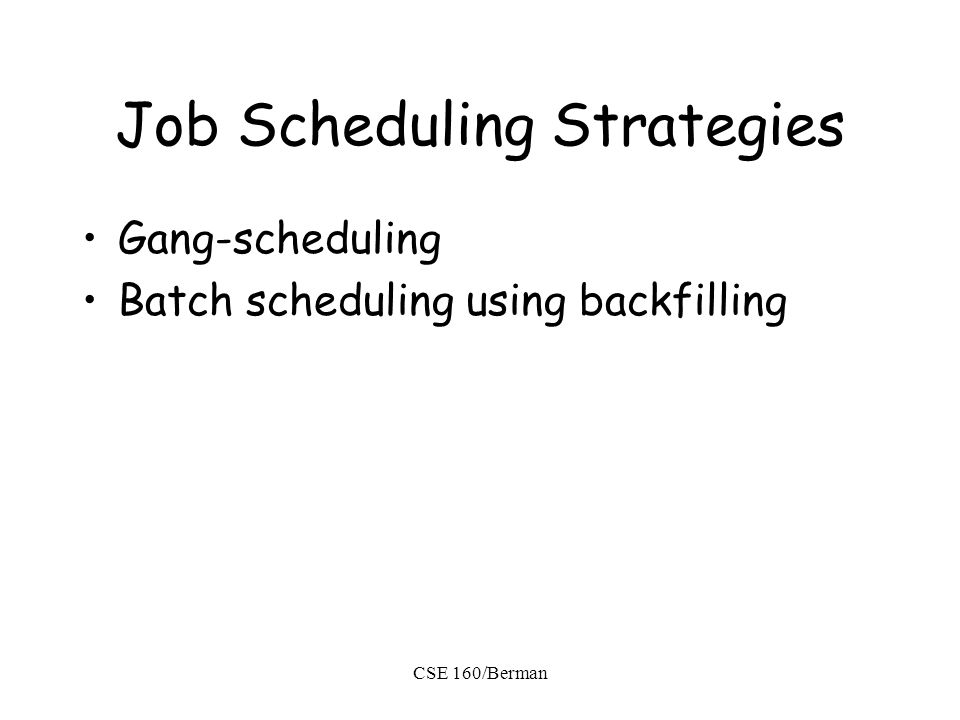 Job Scheduling Strategies

• Gang-scheduling
• Batch scheduling using backfilling

CSE 160/Berman